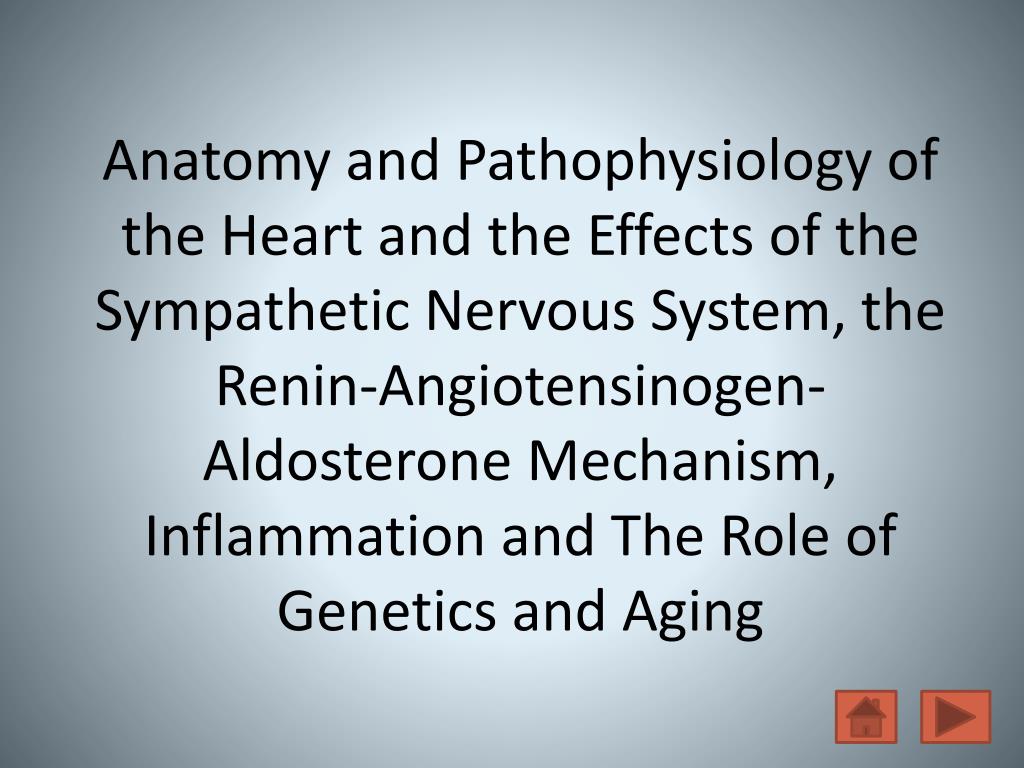 Anatomy and Pathophysiology of the Heart and the Effects of the Sympathetic Nervous System, the Renin-Angiotensinogen-Aldosterone Mechanism, Inflammation and The Role of Genetics and Aging